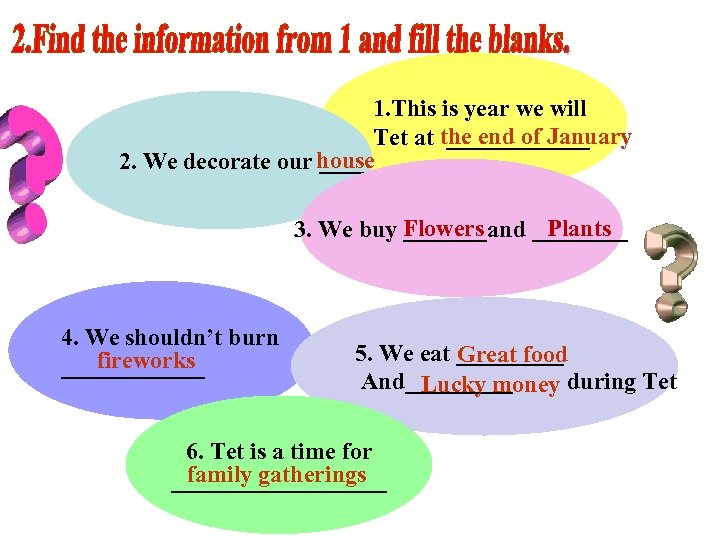 2.Find the information from 1 and fill the blanks.

1.This is year we will Tet at the end of January

2. We decorate our house

3. We buy Flowers and Plants

4. We shouldn't burn fireworks

5. We eat Great food And Lucky money during Tet

6. Tet is a time for family gatherings